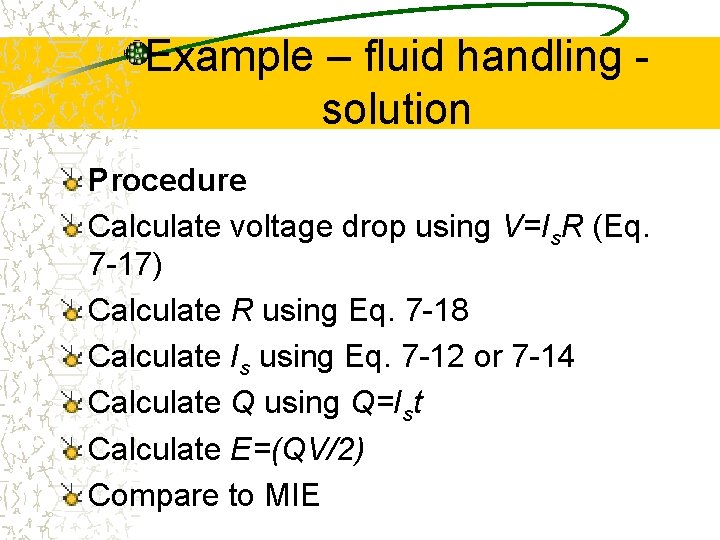 Example – fluid handling - solution

Procedure

Calculate voltage drop using $V=I_sR$ (Eq. 7-17)

Calculate $R$ using Eq. 7-18

Calculate $I_s$ using Eq. 7-12 or 7-14

Calculate $Q$ using $Q=I_st$

Calculate $E=(QV/2)$

Compare to MIE